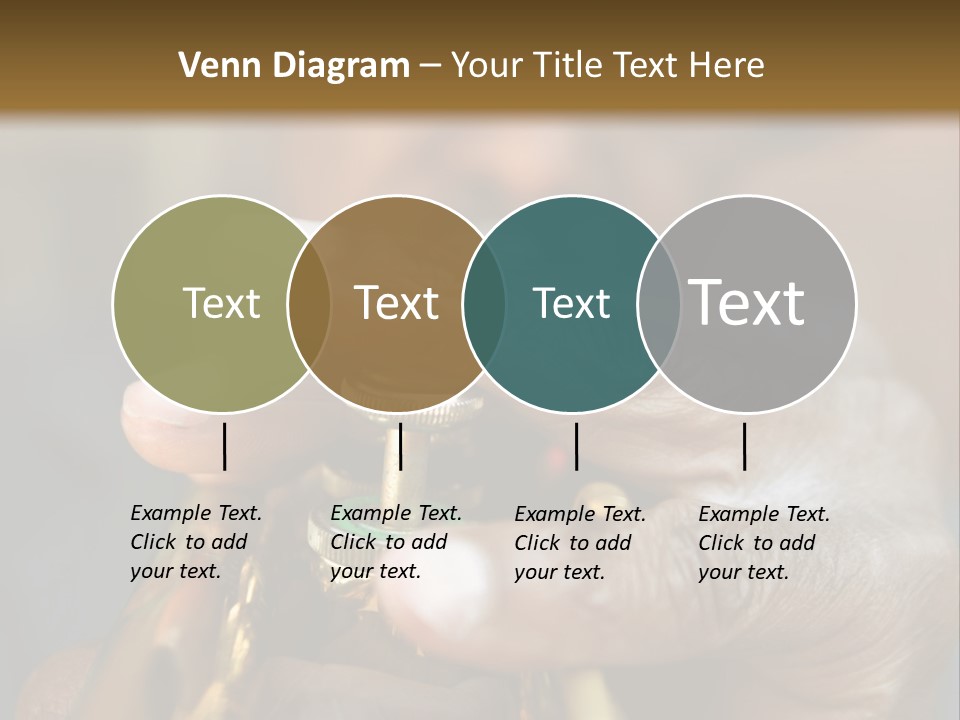 Venn Diagram – Your Title Text Here

Text

Text

Text

Text

Example Text. Click to add your text.

Example Text. Click to add your text.

Example Text. Click to add your text.

Example Text. Click to add your text.